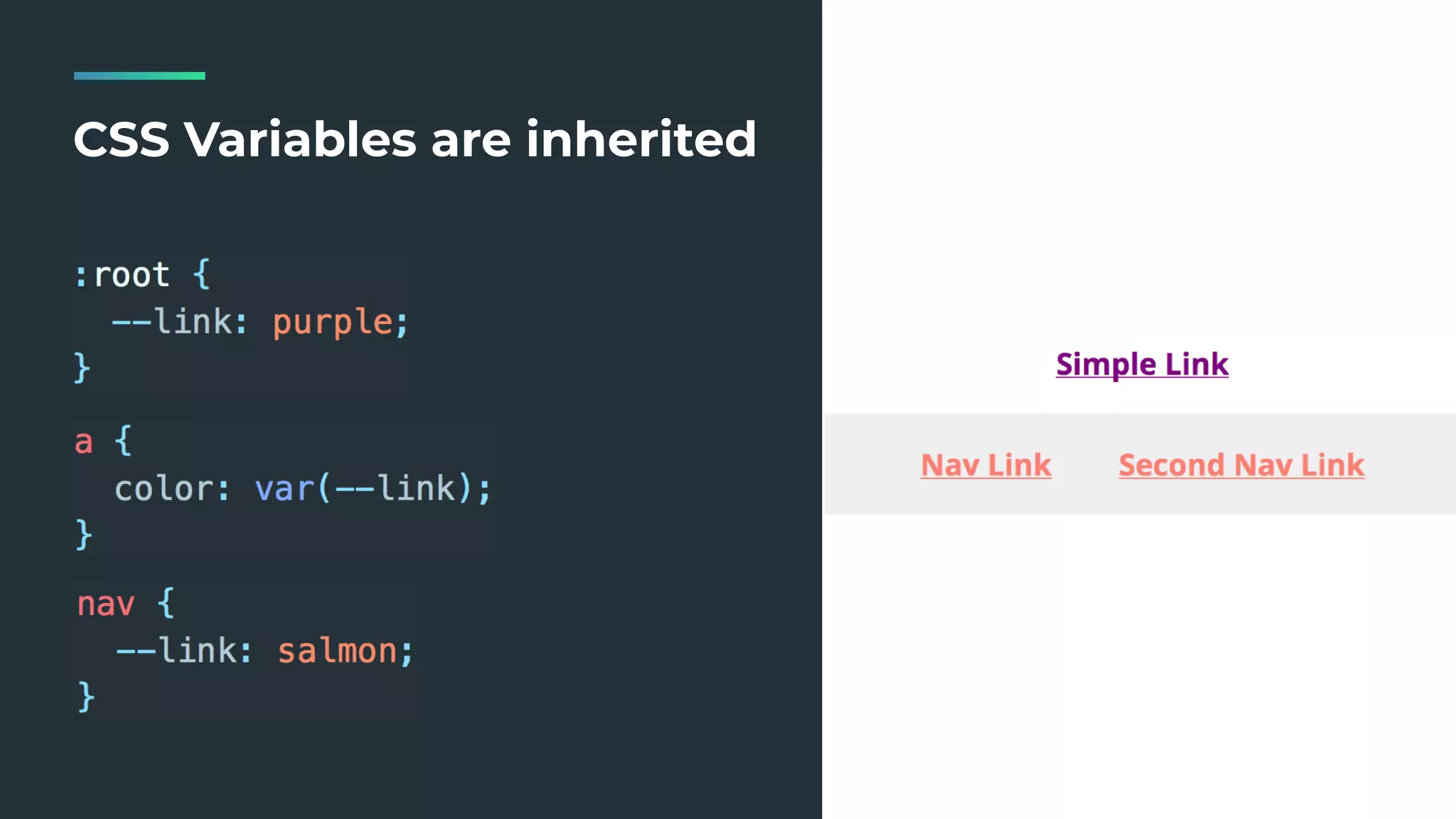 CSS Variables are inherited

:root {
  --link: purple;
}

a {
  color: var(--link);
}

nav {
  --link: salmon;
}

Simple Link

Nav Link

Second Nav Link